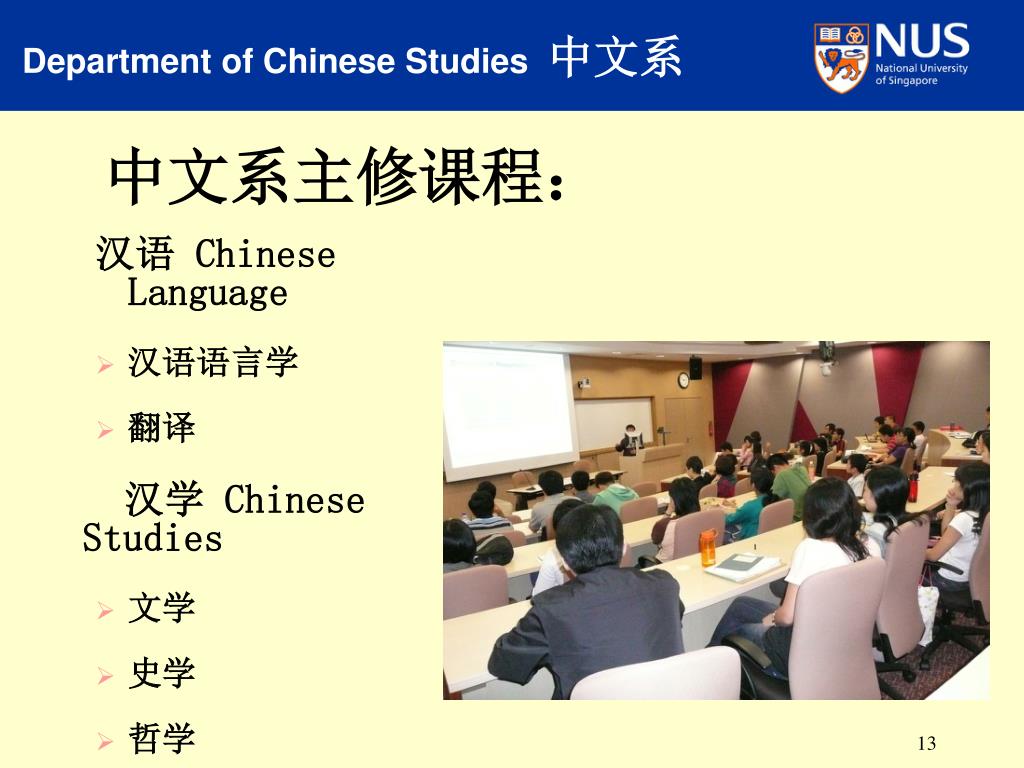 Department of Chinese Studies 中文系

NUS National University of Singapore

中文系主修课程:

汉语 Chinese Language

➢ 汉语语言学

➢ 翻译

汉学 Chinese Studies

➢ 文学

➢ 史学

➢ 哲学

13